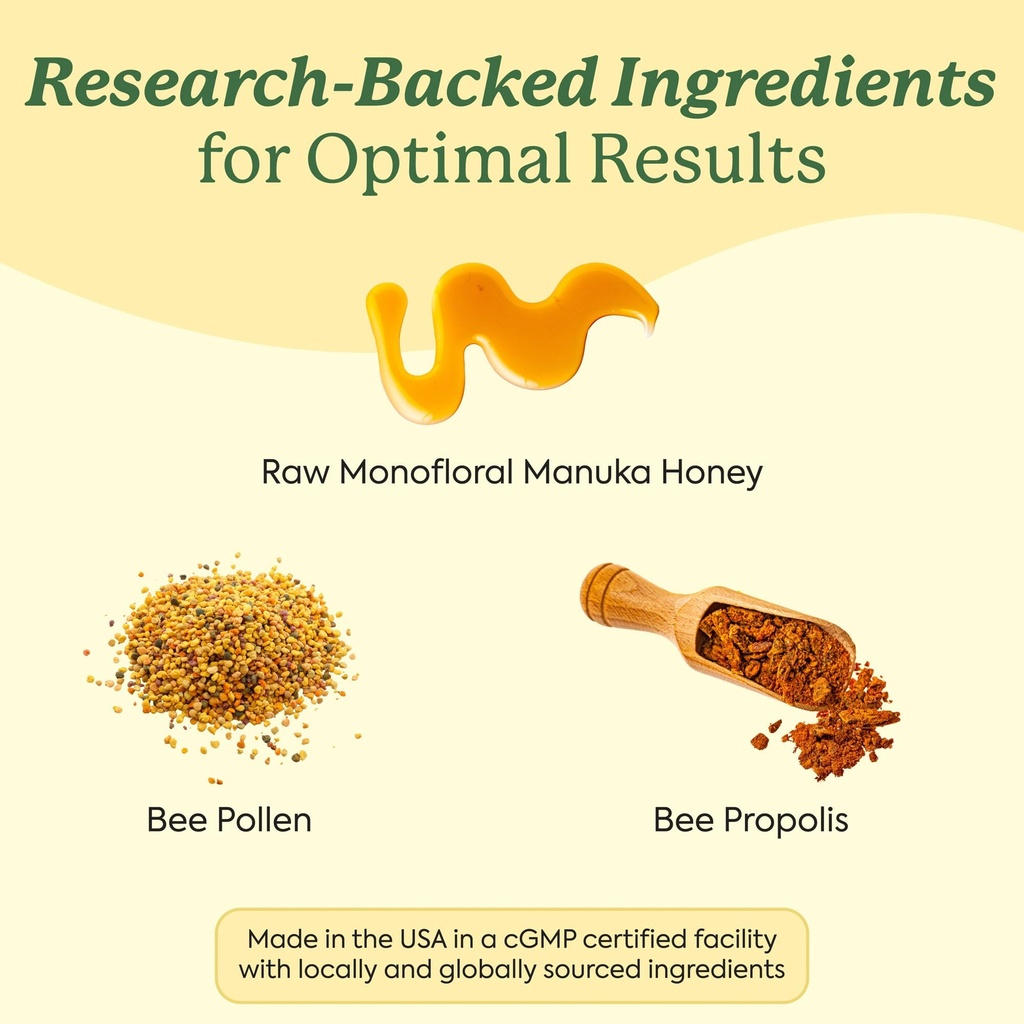 Research-Backed Ingredients for Optimal Results

Raw Monofloral Manuka Honey

Bee Pollen

Bee Propolis

Made in the USA in a cGMP certified facility with locally and globally sourced ingredients